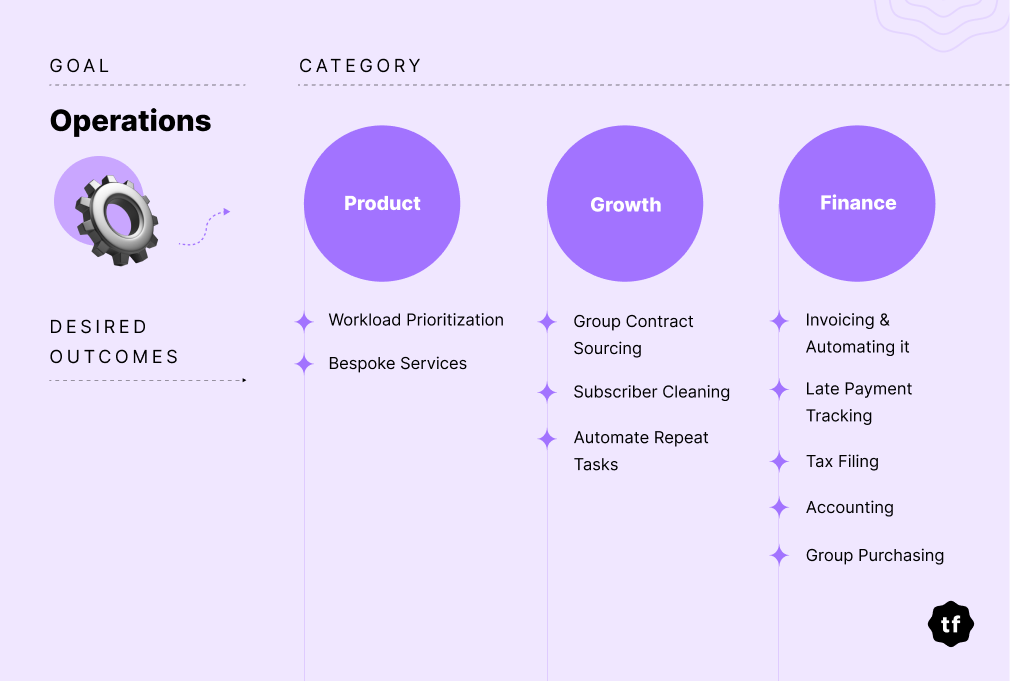 GOAL

Operations

DESIRED OUTCOMES

CATEGORY

Product

Workload Prioritization

Bespoke Services

Growth

Group Contract Sourcing

Subscriber Cleaning

Automate Repeat Tasks

Finance

Invoicing & Automating it

Late Payment Tracking

Tax Filing

Accounting

Group Purchasing

tf